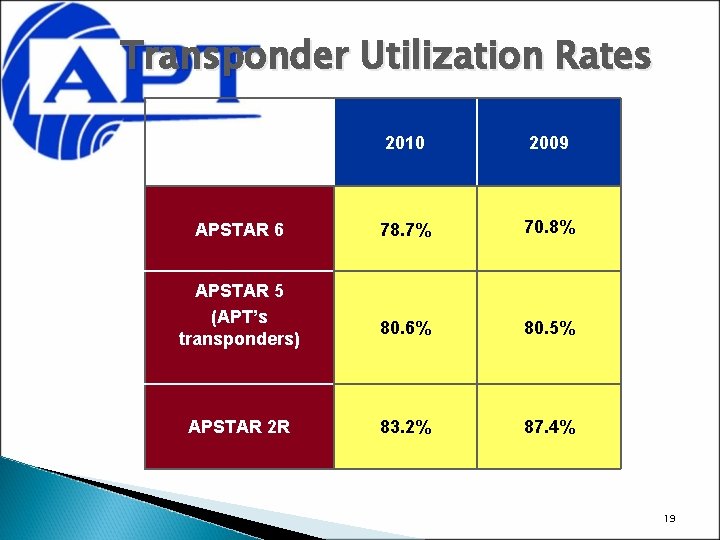 APT

Transponder Utilization Rates

| | 2010 | 2009 |
|---|---|---|
| APSTAR 6 | 78.7% | 70.8% |
| APSTAR 5 (APT's transponders) | 80.6% | 80.5% |
| APSTAR 2R | 83.2% | 87.4% |

19